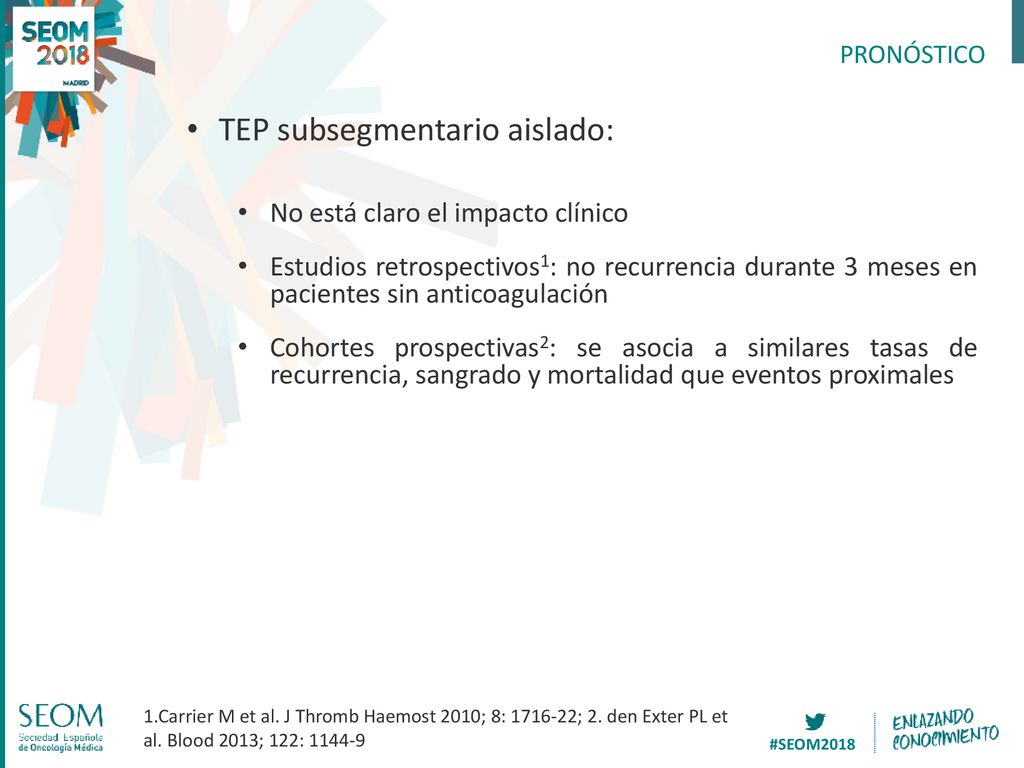 SEOM 2018 MADRID

PRONÓSTICO

• TEP subsegmentario aislado:

• No está claro el impacto clínico

• Estudios retrospectivos$^1$: no recurrencia durante 3 meses en pacientes sin anticoagulación

• Cohortes prospectivas$^2$: se asocia a similares tasas de recurrencia, sangrado y mortalidad que eventos proximales

SEOM Sociedad Española de Oncología Médica

1.Carrier M et al. J Thromb Haemost 2010; 8: 1716-22; 2. den Exter PL et al. Blood 2013; 122: 1144-9

#SEOM2018

ENLAZANDO CONOCIMIENTO